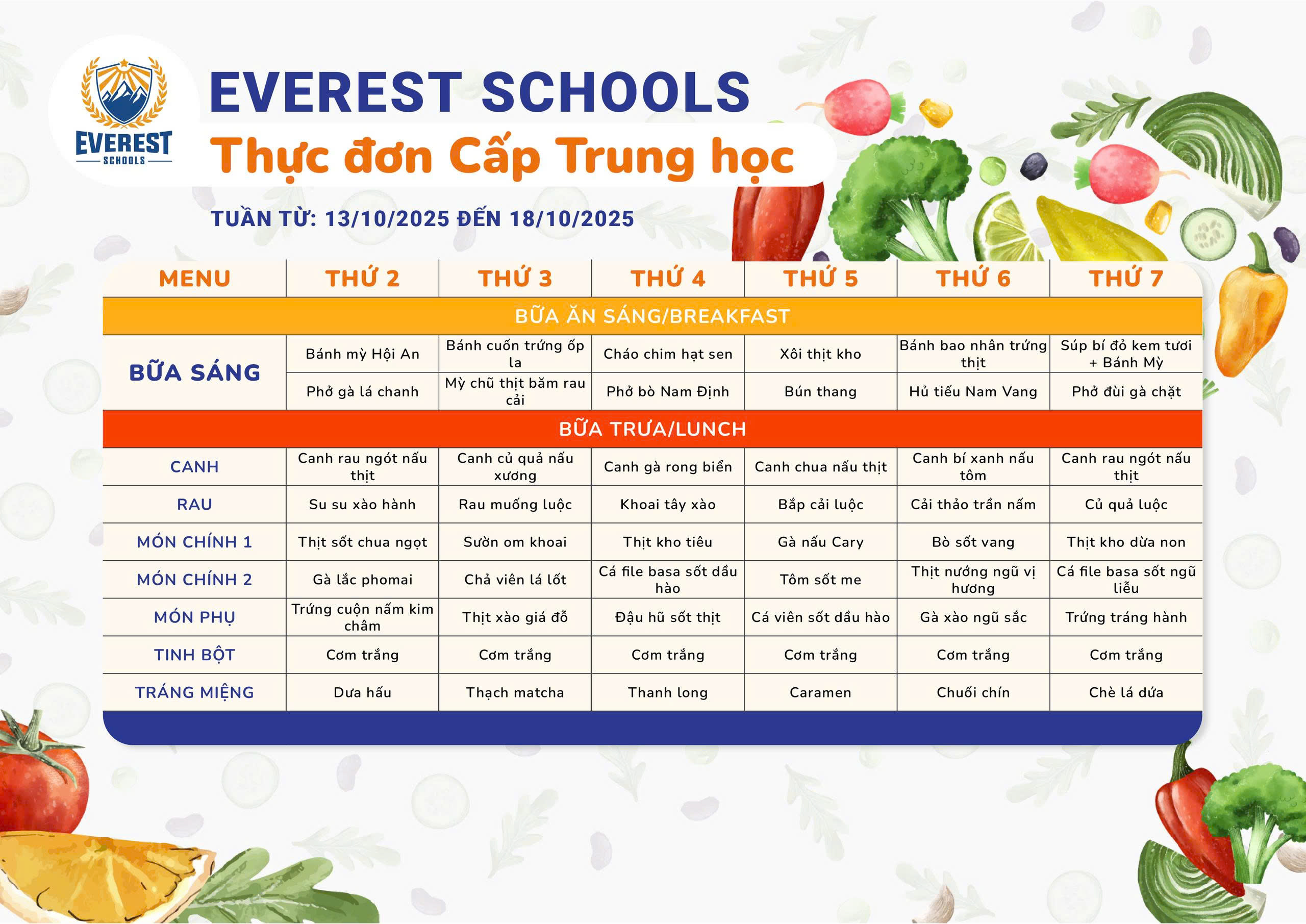 EVEREST SCHOOLS

EVEREST SCHOOLS
Thực đơn Cấp Trung học

TUẦN TỪ: 13/10/2025 ĐẾN 18/10/2025

| MENU | THỨ 2 | THỨ 3 | THỨ 4 | THỨ 5 | THỨ 6 | THỨ 7 |
|---|---|---|---|---|---|---|
| BỮA ĂN SÁNG/BREAKFAST | | | | | | |
| BỮA SÁNG | Bánh mỳ Hội An | Bánh cuốn trứng ốp la | Cháo chim hạt sen | Xôi thịt kho | Bánh bao nhân trứng thịt | Súp bí đỏ kem tươi + Bánh Mỳ |
| | Phở gà lá chanh | Mỳ chũ thịt băm rau cải | Phở bò Nam Định | Bún thang | Hủ tiếu Nam Vang | Phở đùi gà chặt |
| BỮA TRƯA/LUNCH | | | | | | |
| CANH | Canh rau ngót nấu thịt | Canh củ quả nấu xương | Canh gà rong biển | Canh chua nấu thịt | Canh bí xanh nấu tôm | Canh rau ngót nấu thịt |
| RAU | Su su xào hành | Rau muống luộc | Khoai tây xào | Bắp cải luộc | Cải thảo trần nấm | Củ quả luộc |
| MÓN CHÍNH 1 | Thịt sốt chua ngọt | Sườn om khoai | Thịt kho tiêu | Gà nấu Cary | Bò sốt vang | Thịt kho dừa non |
| MÓN CHÍNH 2 | Gà lắc phomai | Chả viên lá lốt | Cá file basa sốt dầu hào | Tôm sốt me | Thịt nướng ngũ vị hương | Cá file basa sốt ngũ liễu |
| MÓN PHỤ | Trứng cuộn nấm kim châm | Thịt xào giá đỗ | Đậu hũ sốt thịt | Cá viên sốt dầu hào | Gà xào ngũ sắc | Trứng tráng hành |
| TINH BỘT | Cơm trắng | Cơm trắng | Cơm trắng | Cơm trắng | Cơm trắng | Cơm trắng |
| TRÁNG MIỆNG | Dưa hấu | Thạch matcha | Thanh long | Caramen | Chuối chín | Chè lá dứa |